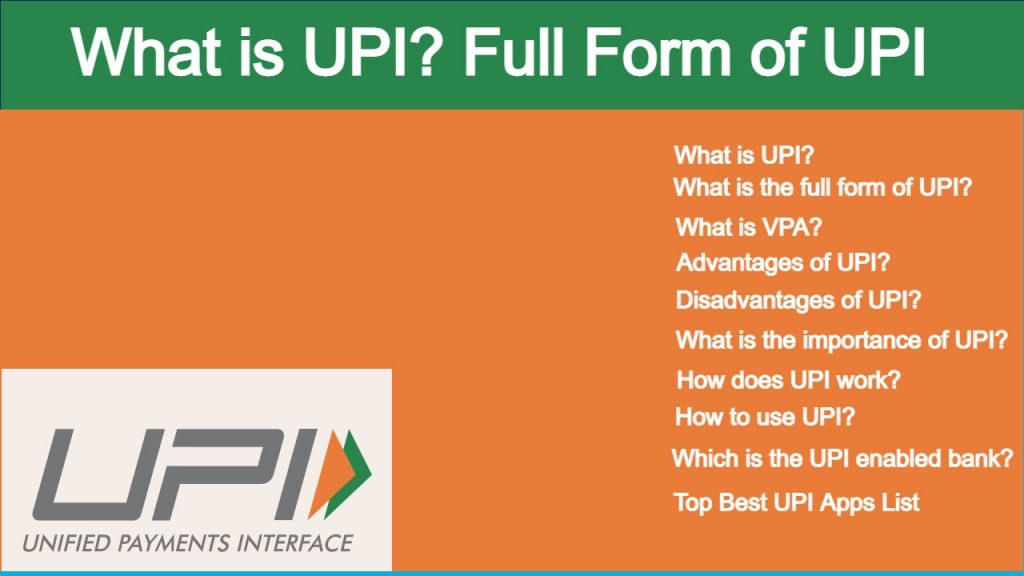 What is UPI? Full Form of UPI

What is UPI?
What is the full form of UPI?
What is VPA?
Advantages of UPI?
Disadvantages of UPI?
What is the importance of UPI?
How does UPI work?
How to use UPI?
Which is the UPI enabled bank?
Top Best UPI Apps List

UPI
UNIFIED PAYMENTS INTERFACE